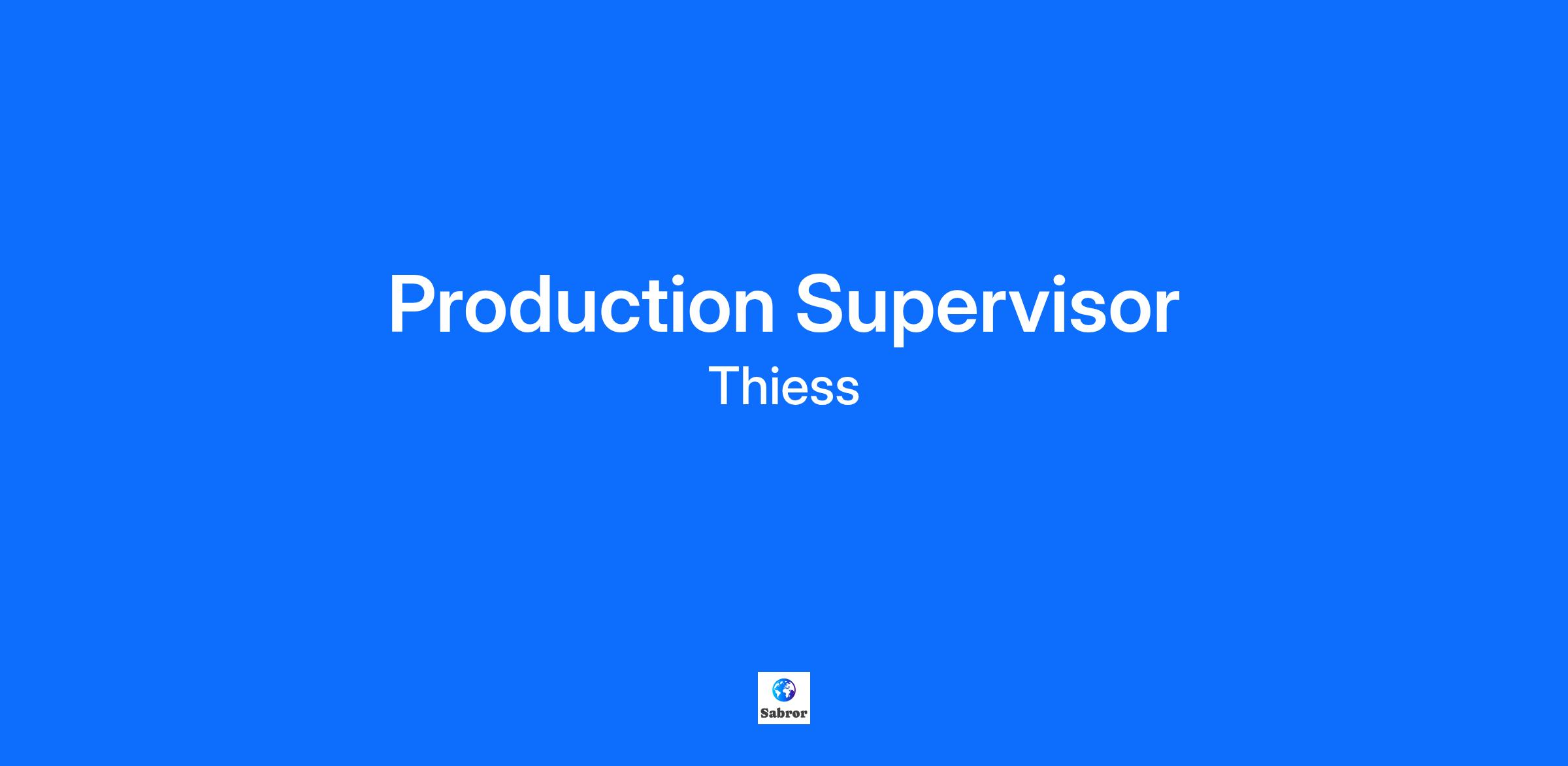 Production Supervisor
Thiess

Sabror